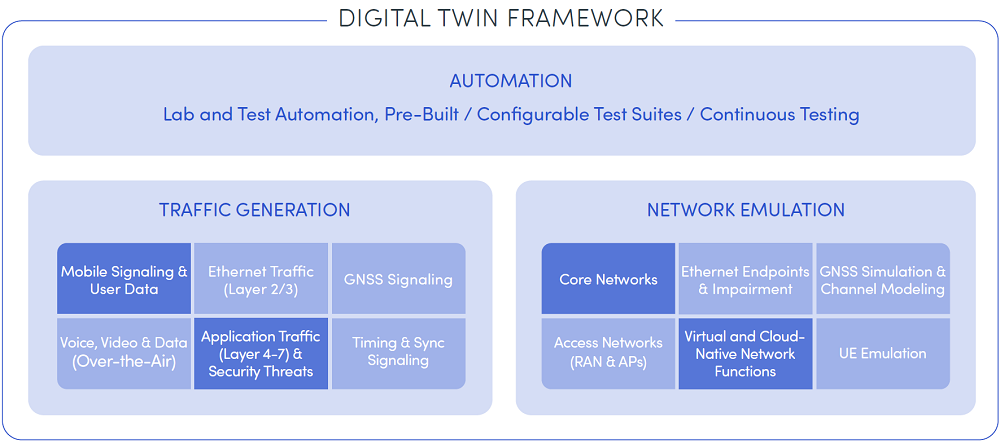 DIGITAL TWIN FRAMEWORK

AUTOMATION

Lab and Test Automation, Pre-Built / Configurable Test Suites / Continuous Testing

TRAFFIC GENERATION

Mobile Signaling & User Data

Ethernet Traffic (Layer 2/3)

GNSS Signaling

Voice, Video & Data (Over-the-Air)

Application Traffic (Layer 4-7) & Security Threats

Timing & Sync Signaling

NETWORK EMULATION

Core Networks

Ethernet Endpoints & Impairment

GNSS Simulation & Channel Modeling

Access Networks (RAN & APs)

Virtual and Cloud-Native Network Functions

UE Emulation